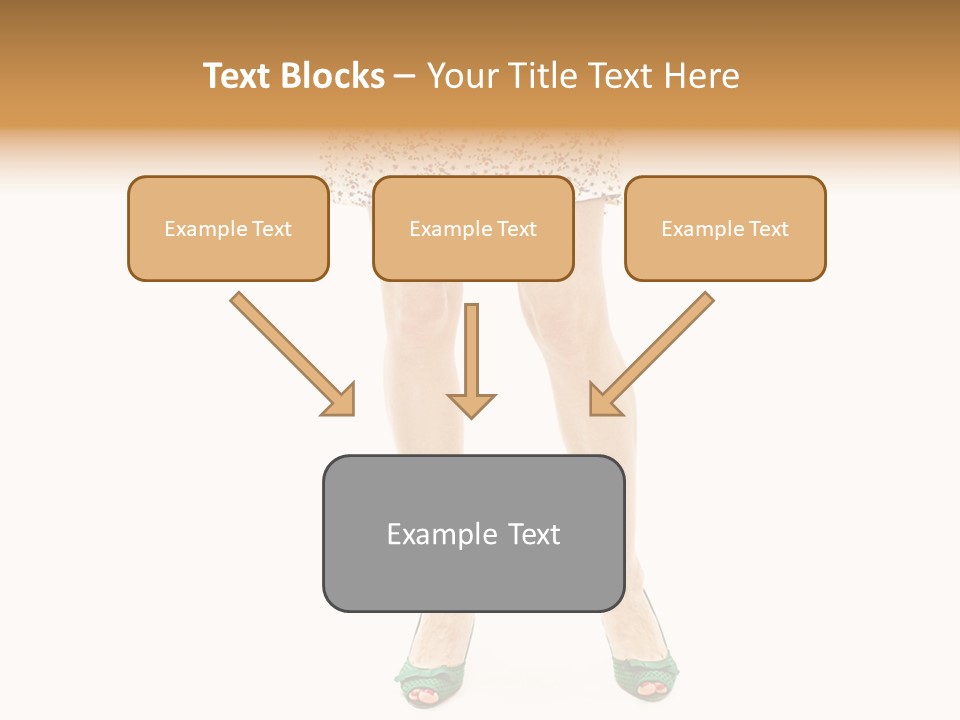 Text Blocks – Your Title Text Here

Example Text

Example Text

Example Text

Example Text